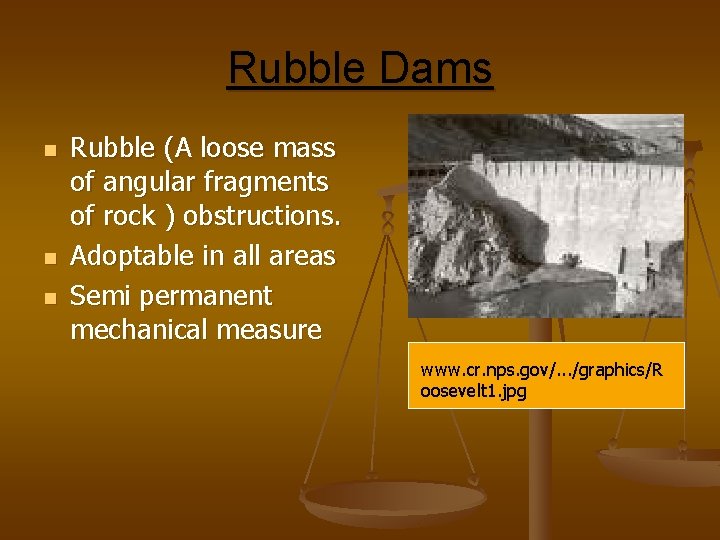 Rubble Dams

- Rubble (A loose mass of angular fragments of rock ) obstructions.
- Adoptable in all areas
- Semi permanent mechanical measure

www.cr.nps.gov/.../graphics/Roosevelt1.jpg